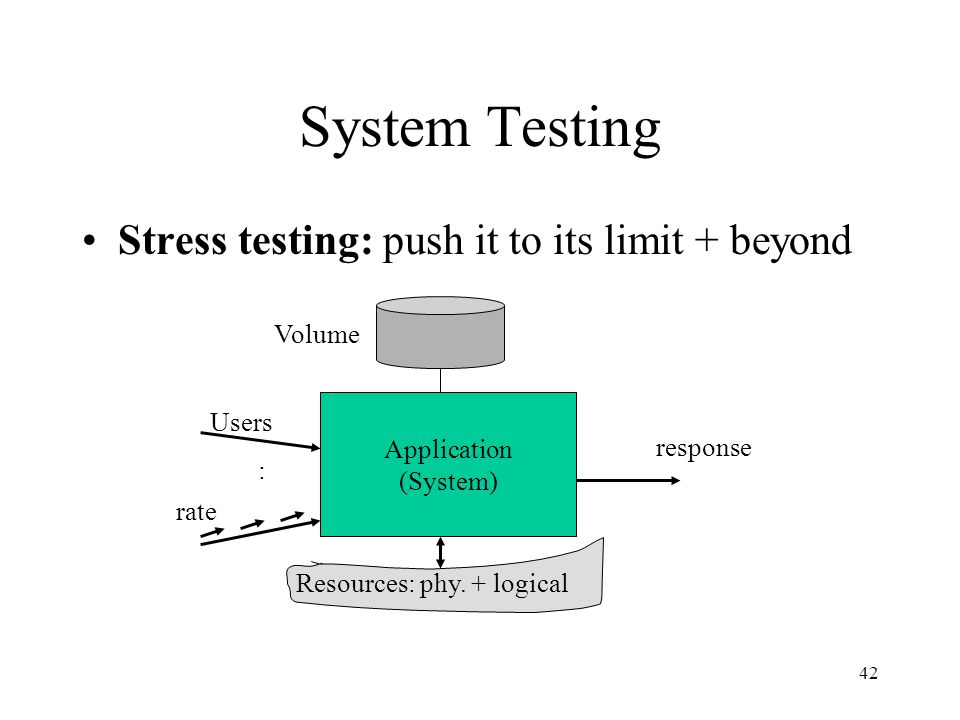 System Testing

• **Stress testing:** push it to its limit + beyond

Volume

Users

:

rate

Application
(System)

response

Resources: phy. + logical

42